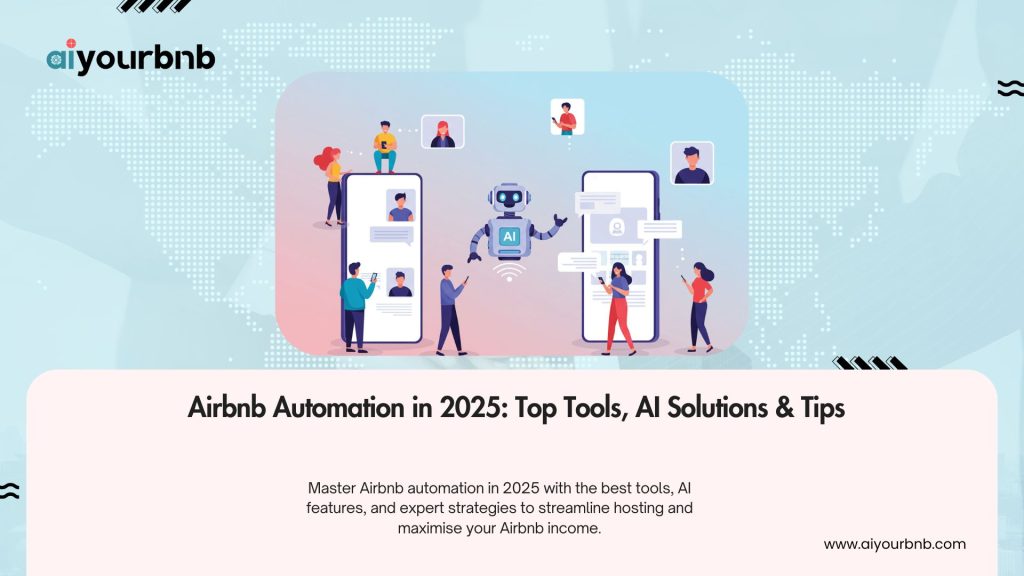 aiyourbnb

AI

Airbnb Automation in 2025: Top Tools, AI Solutions & Tips

Master Airbnb automation in 2025 with the best tools, AI features, and expert strategies to streamline hosting and maximise your Airbnb income.

www.aiyourbnb.com